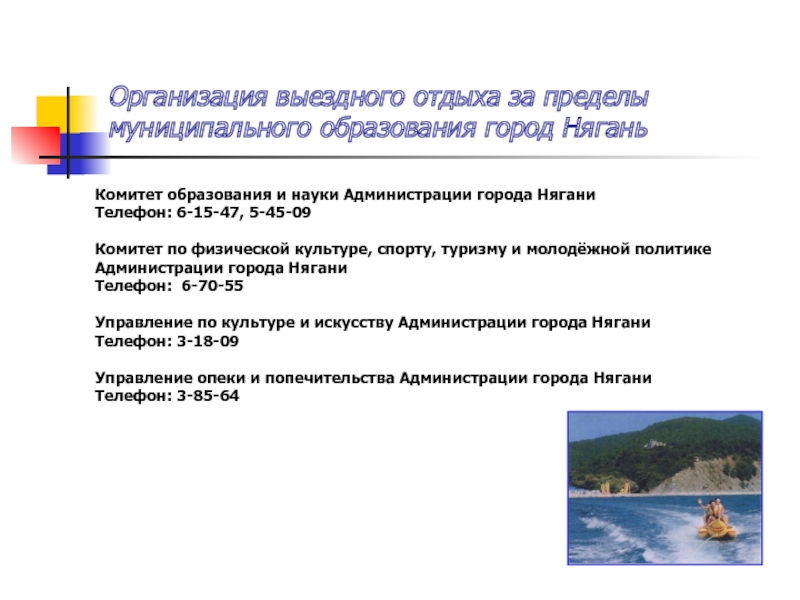 Организация выездного отдыха за пределы муниципального образования город Нягань

Комитет образования и науки Администрации города Нягани
Телефон: 6-15-47, 5-45-09

Комитет по физической культуре, спорту, туризму и молодёжной политике Администрации города Нягани
Телефон: 6-70-55

Управление по культуре и искусству Администрации города Нягани
Телефон: 3-18-09

Управление опеки и попечительства Администрации города Нягани
Телефон: 3-85-64